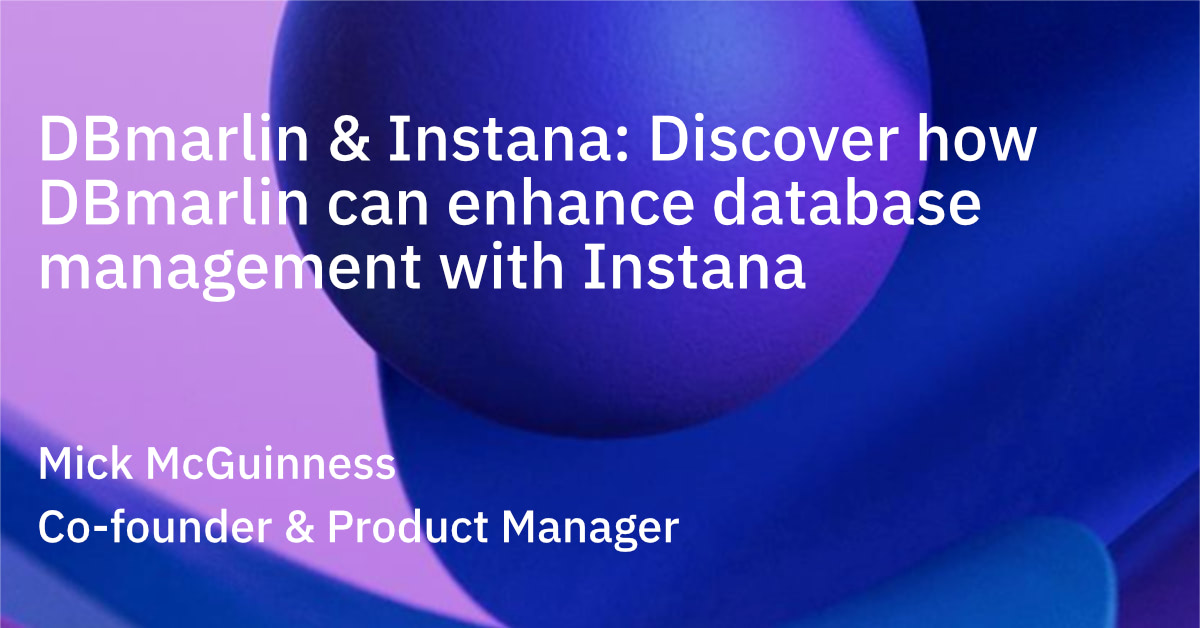 DBmarlin & Instana: Discover how DBmarlin can enhance database management with Instana

Mick McGuinness
Co-founder & Product Manager